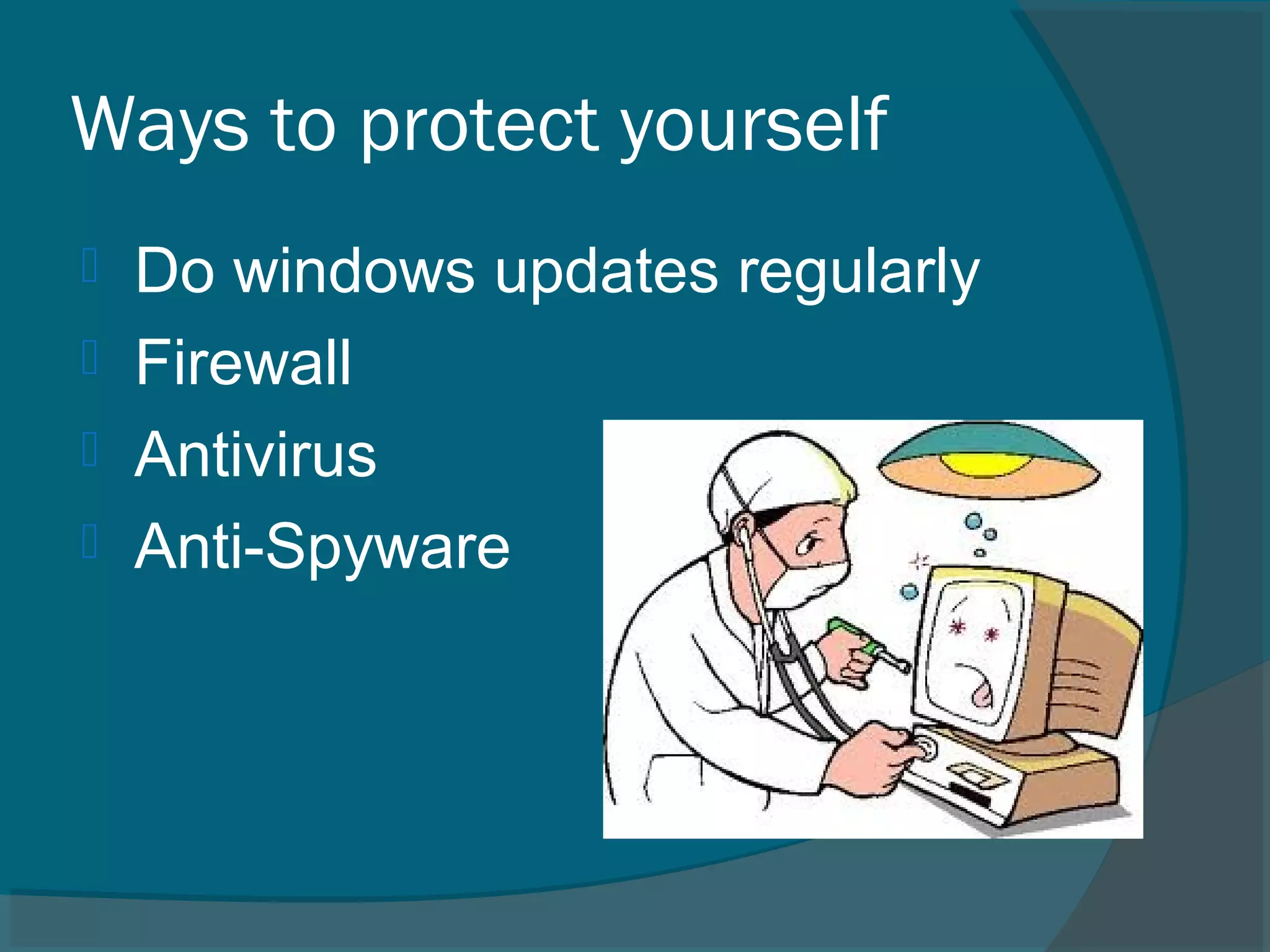 Ways to protect yourself

Do windows updates regularly
Firewall
Antivirus
Anti-Spyware